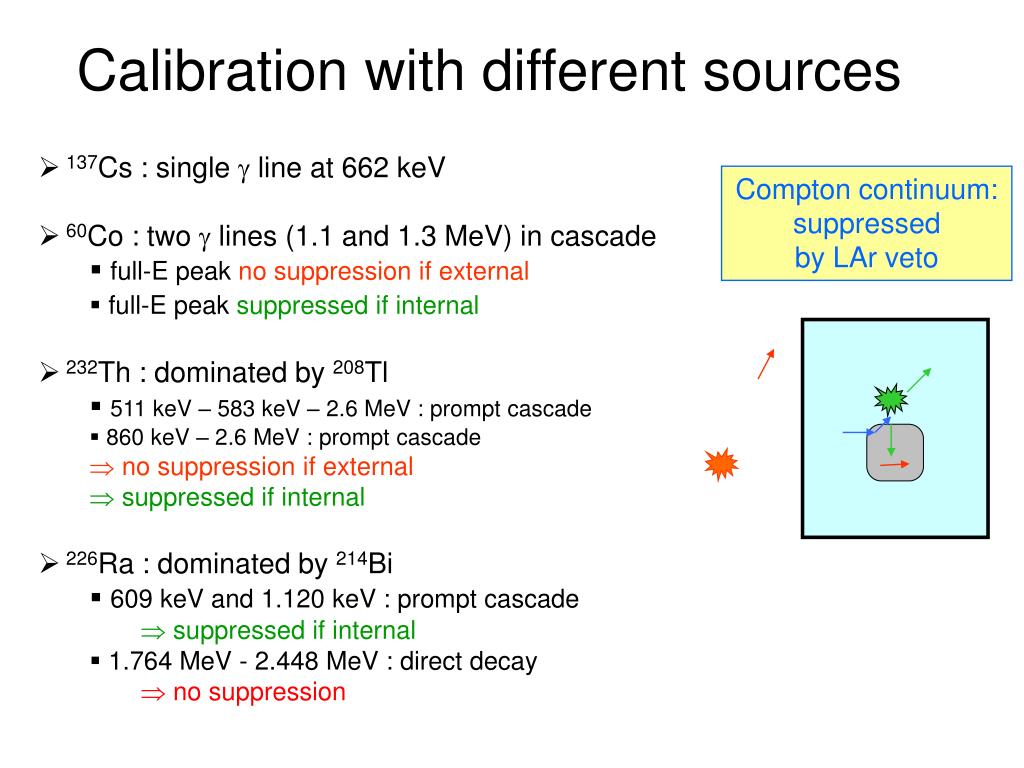 Calibration with different sources

➢ $^{137}$Cs : single $\gamma$ line at 662 keV

➢ $^{60}$Co : two $\gamma$ lines (1.1 and 1.3 MeV) in cascade
▪ full-E peak no suppression if external
▪ full-E peak suppressed if internal

➢ $^{232}$Th : dominated by $^{208}$Tl
▪ 511 keV – 583 keV – 2.6 MeV : prompt cascade
▪ 860 keV – 2.6 MeV : prompt cascade
$\Rightarrow$ no suppression if external
$\Rightarrow$ suppressed if internal

➢ $^{226}$Ra : dominated by $^{214}$Bi
▪ 609 keV and 1.120 keV : prompt cascade
$\Rightarrow$ suppressed if internal
▪ 1.764 MeV - 2.448 MeV : direct decay
$\Rightarrow$ no suppression

Compton continuum: suppressed by LAr veto